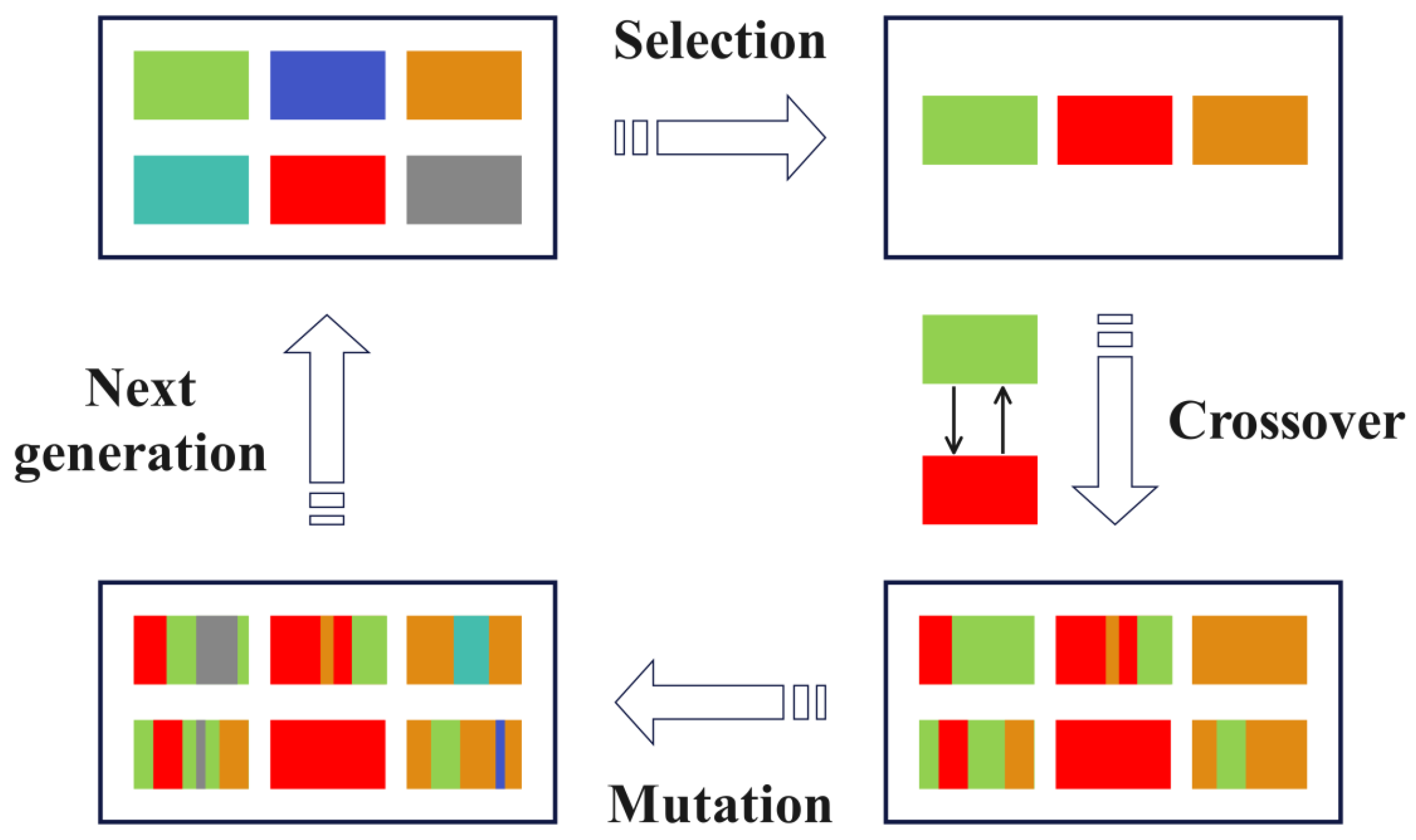 Selection

Next generation

Crossover

Mutation